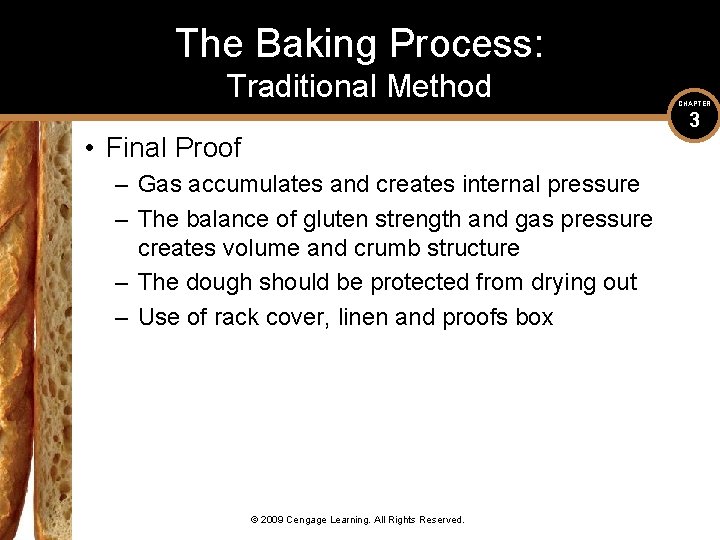 The Baking Process:
Traditional Method

CHAPTER
3

• Final Proof
– Gas accumulates and creates internal pressure
– The balance of gluten strength and gas pressure creates volume and crumb structure
– The dough should be protected from drying out
– Use of rack cover, linen and proofs box

© 2009 Cengage Learning. All Rights Reserved.